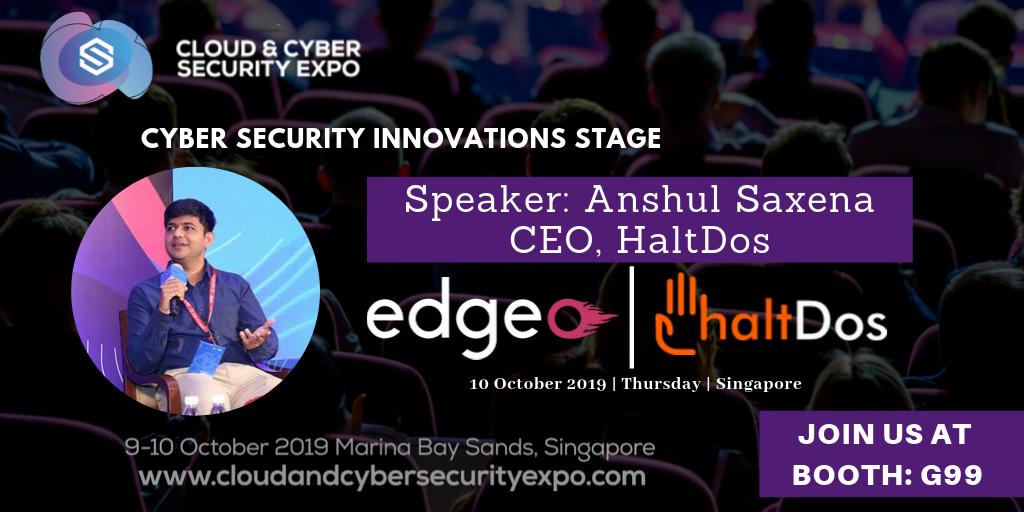 CLOUD & CYBER SECURITY EXPO

CYBER SECURITY INNOVATIONS STAGE

Speaker: Anshul Saxena
CEO, HaltDos

edgeo

haltDos

10 October 2019 | Thursday | Singapore

9-10 October 2019 Marina Bay Sands, Singapore
www.cloudandcybersecurityexpo.com

JOIN US AT
BOOTH: G99